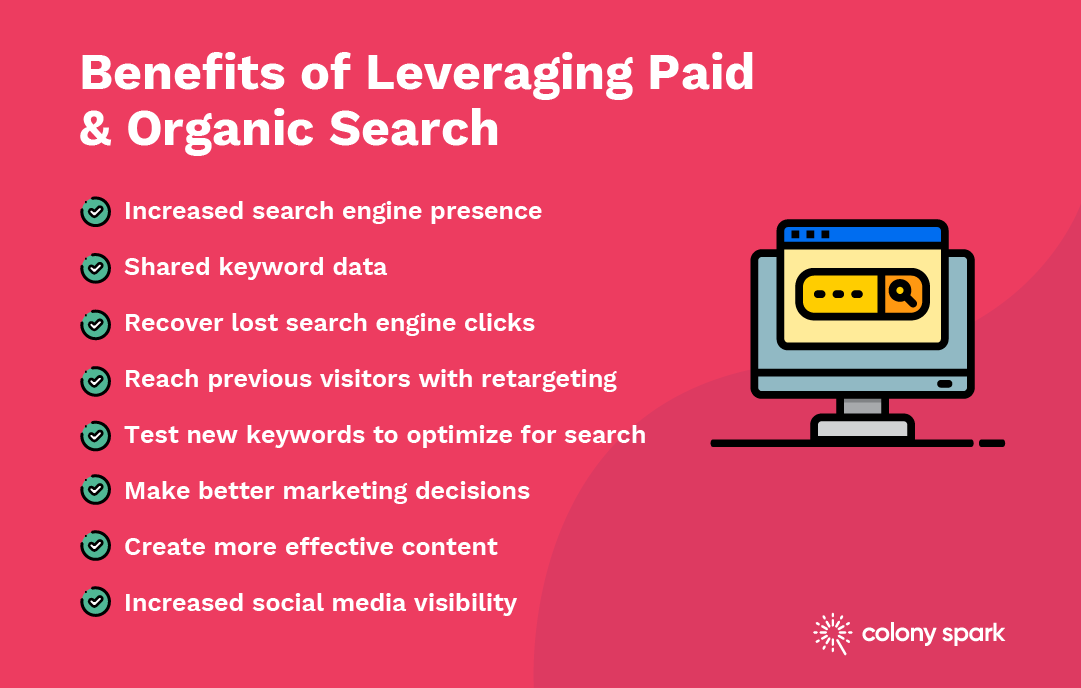 Benefits of Leveraging Paid & Organic Search

Increased search engine presence

Shared keyword data

Recover lost search engine clicks

Reach previous visitors with retargeting

Test new keywords to optimize for search

Make better marketing decisions

Create more effective content

Increased social media visibility

colony spark